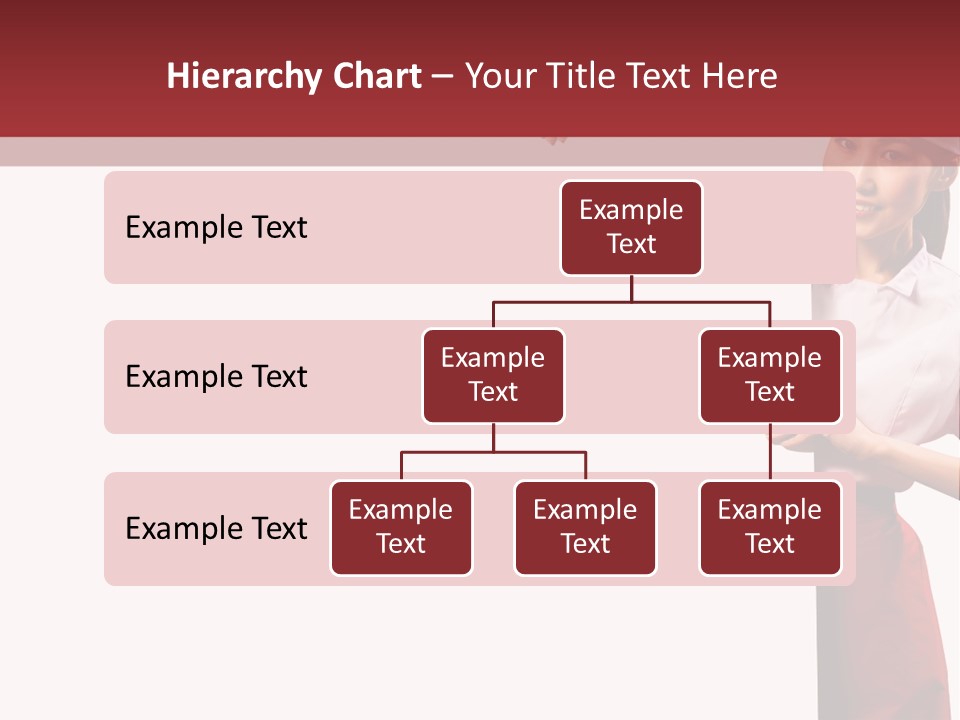 Hierarchy Chart – Your Title Text Here

Example Text

Example Text

Example Text

Example Text

Example Text

Example Text

Example Text

Example Text

Example Text